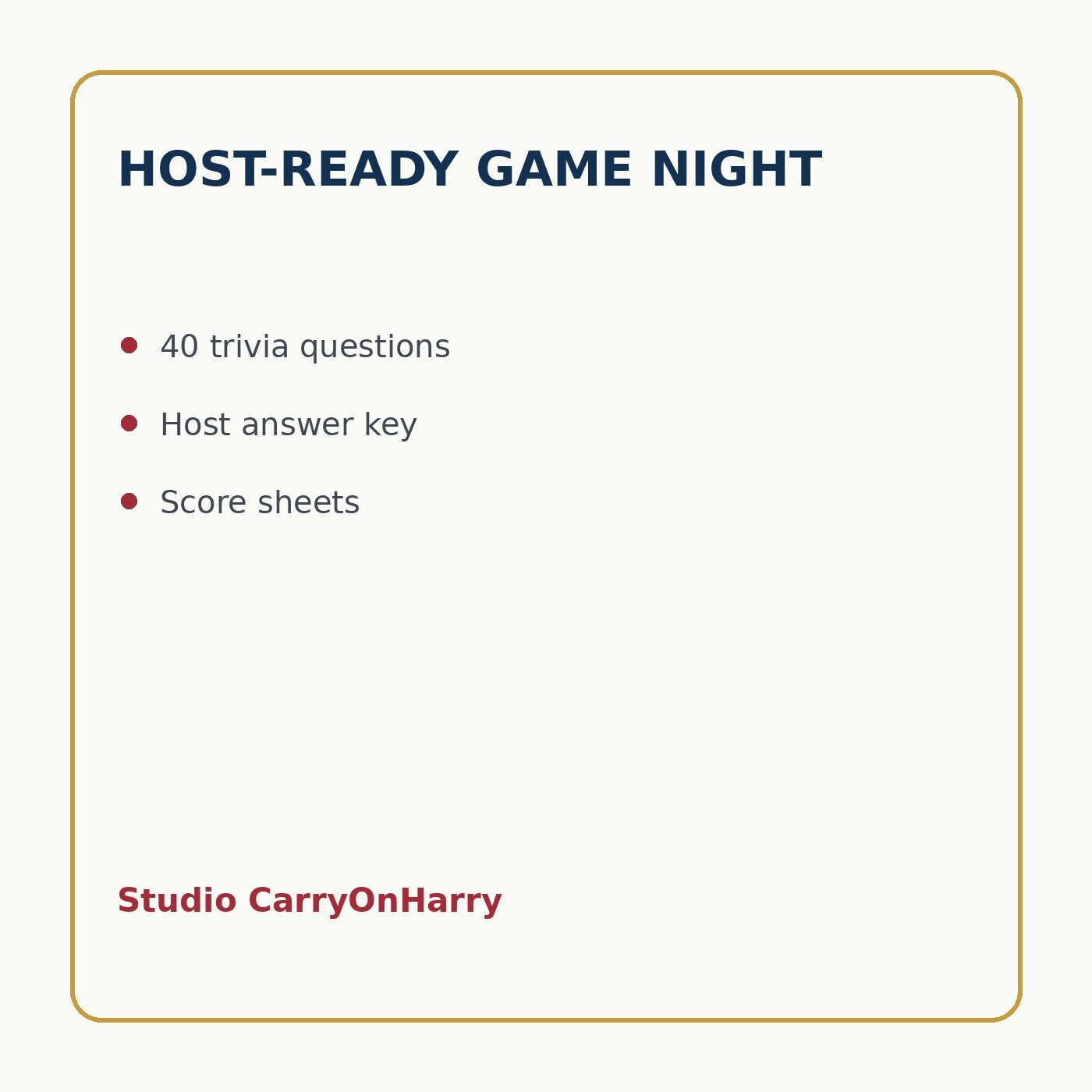 HOST-READY GAME NIGHT

- 40 trivia questions
- Host answer key
- Score sheets

Studio CarryOnHarry